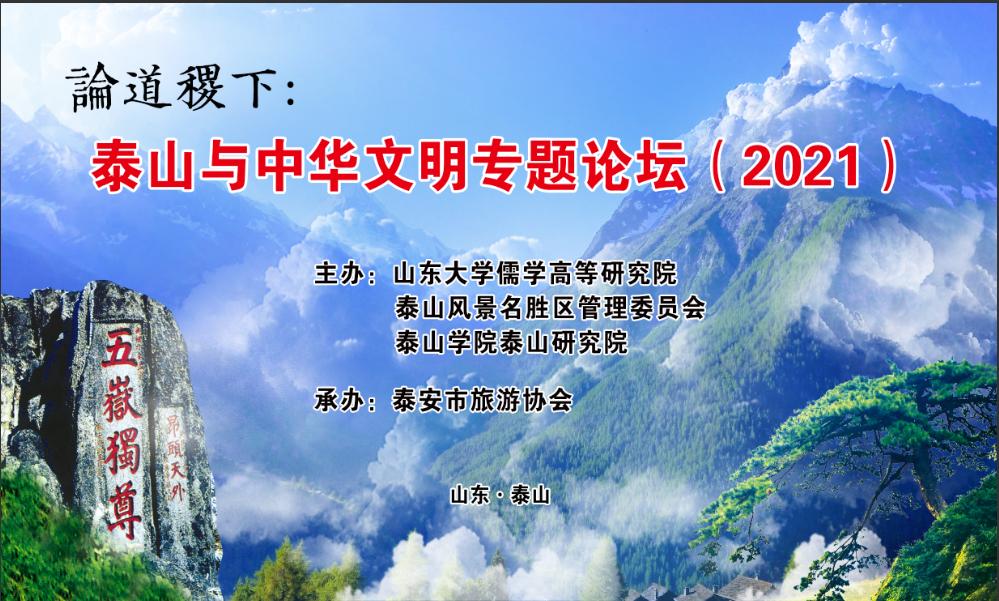 論道稷下:

泰山与中华文明专题论坛（2021）

主办：山东大学儒学高等研究院
泰山风景名胜区管理委员会
泰山学院泰山研究院

承办：泰安市旅游协会

山东·泰山

五嶽獨尊

昂頭天外